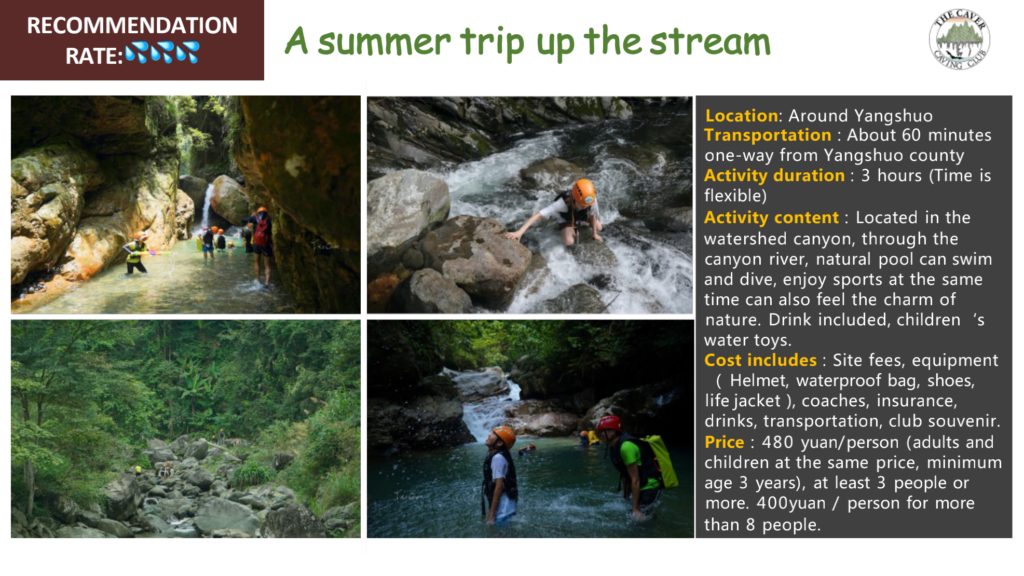 RECOMMENDATION RATE:💦💦💦

A summer trip up the stream

THE CAVER CAVING CLUB

Location: Around Yangshuo
Transportation : About 60 minutes one-way from Yangshuo county
Activity duration : 3 hours (Time is flexible)
Activity content : Located in the watershed canyon, through the canyon river, natural pool can swim and dive, enjoy sports at the same time can also feel the charm of nature. Drink included, children 's water toys.
Cost includes : Site fees, equipment ( Helmet, waterproof bag, shoes, life jacket ), coaches, insurance, drinks, transportation, club souvenir.
Price : 480 yuan/person (adults and children at the same price, minimum age 3 years), at least 3 people or more. 400yuan / person for more than 8 people.